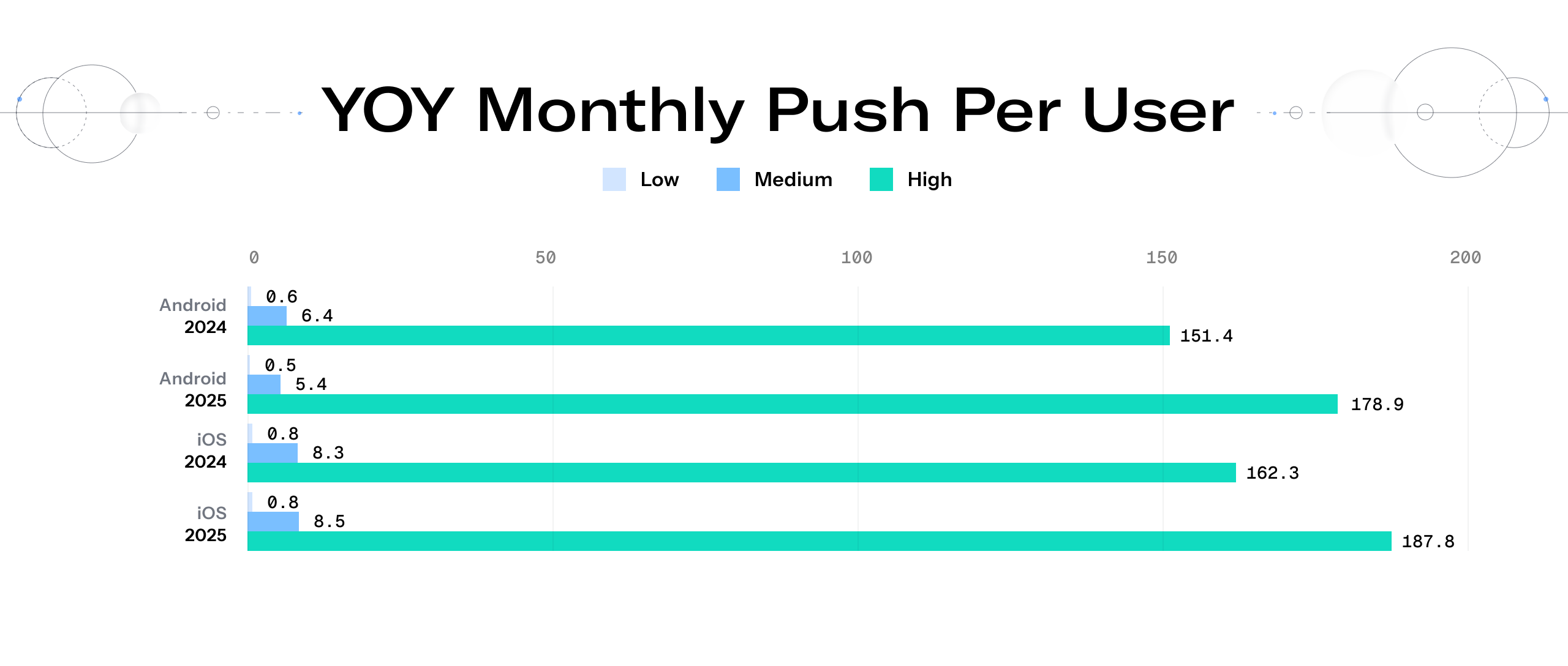 YOY Monthly Push Per User

Low Medium High

0 50 100 150 200

Android 2024
0.6
6.4
151.4

Android 2025
0.5
5.4
178.9

iOS 2024
0.8
8.3
162.3

iOS 2025
0.8
8.5
187.8